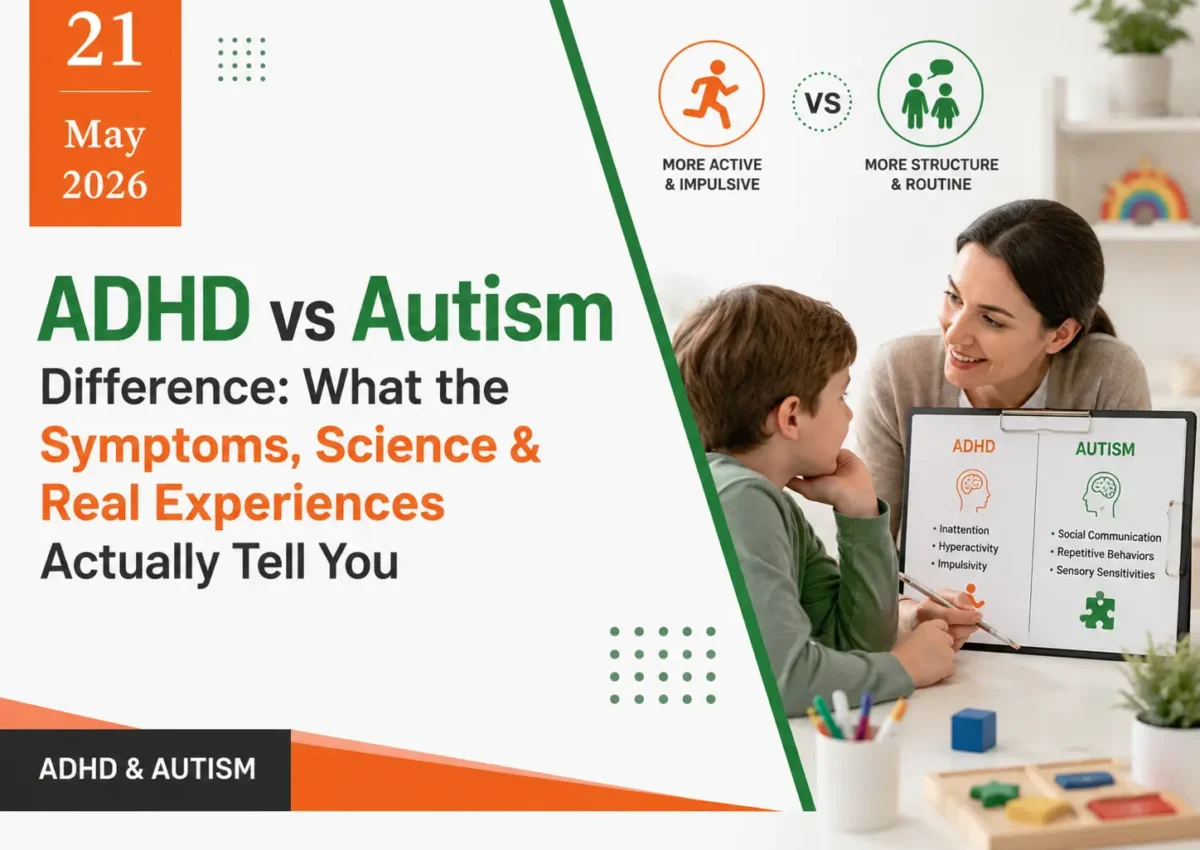 21
May
2026

ADHD vs Autism Difference: What the Symptoms, Science & Real Experiences Actually Tell You

ADHD & AUTISM

MORE ACTIVE & IMPULSIVE

VS

MORE STRUCTURE & ROUTINE

ADHD
• Inattention
• Hyperactivity
• Impulsivity

AUTISM
• Social Communication
• Repetitive Behaviors
• Sensory Sensitivities